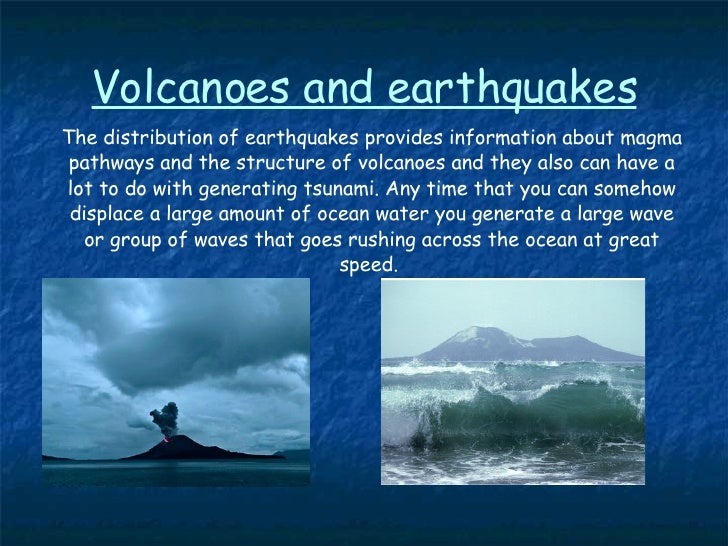 Volcanoes and earthquakes

The distribution of earthquakes provides information about magma pathways and the structure of volcanoes and they also can have a lot to do with generating tsunami. Any time that you can somehow displace a large amount of ocean water you generate a large wave or group of waves that goes rushing across the ocean at great speed.